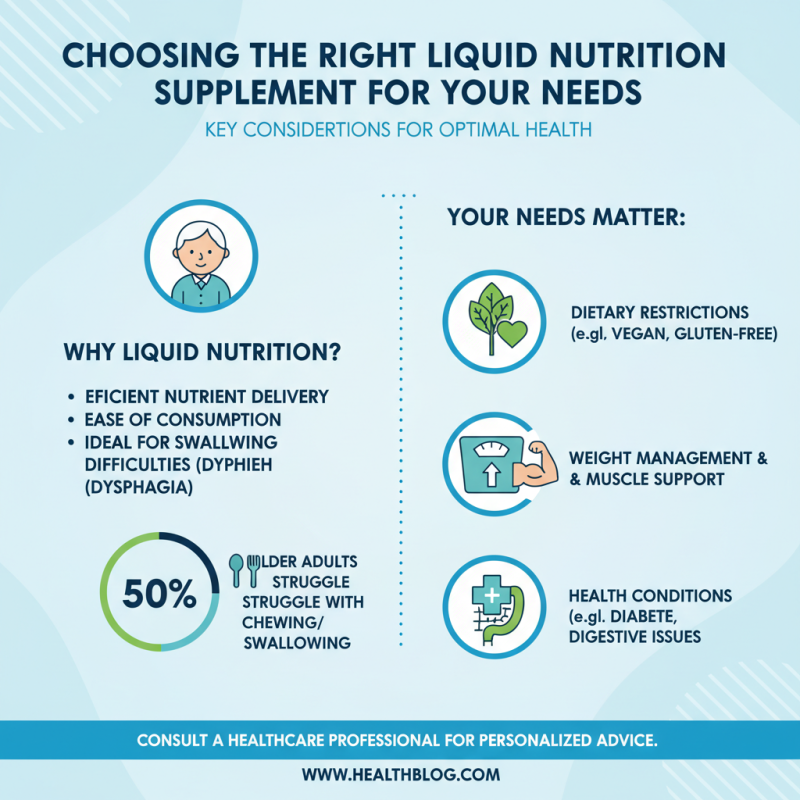 CHOOSING THE RIGHT LIQUID NUTRITION SUPPLEMENT FOR YOUR NEEDS

KEY CONSIDERTIONS FOR OPTIMAL HEALTH

WHY LIQUID NUTRITION?

• EFICIENT NUTRIENT DELIVERY
• EASE OF CONSUMPTION
• IDEAL FOR SWALLWING DIFFICULTIES (DYPHIEH (DYSPHAGIA)

50%

LDER ADULTS STRUGGLE STRUGGLE WITH CHEWING/ SWALLOWING

YOUR NEEDS MATTER:

DIETARY RESTRICTIONS (e.gl. VEGAN, GLUTEN-FREE)

WEIGHT MANAGEMENT & & MUSCLE SUPPORT

HEALTH CONDITIONS (e.gl. DIABETE, DIGESTIVE ISSUES

CONSULT A HEALTHCARE PROFESSIONAL FOR PERSONALIZED ADVICE.

WWW.HEALTHBLOG.COM